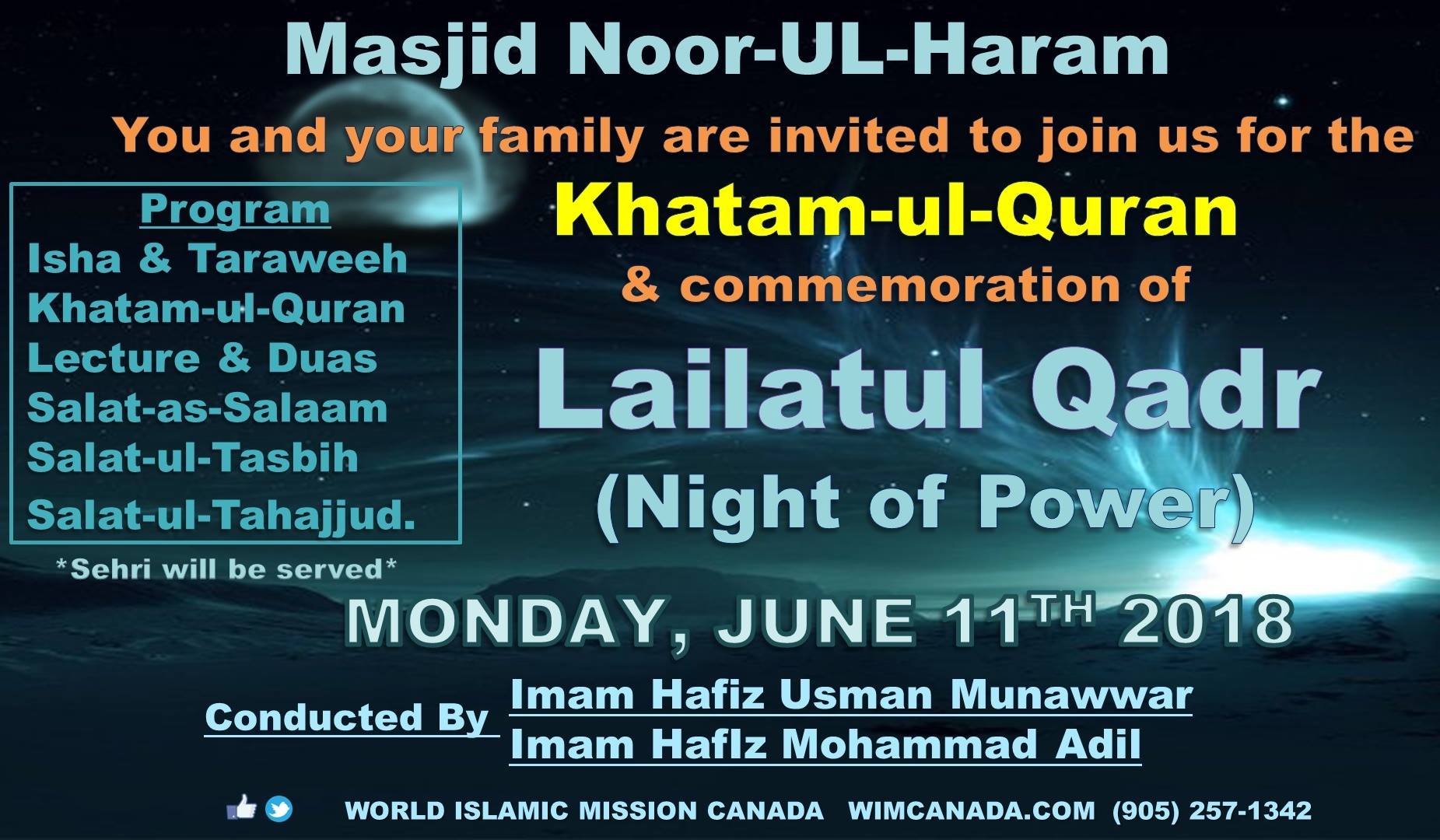 Masjid Noor-UL-Haram

You and your family are invited to join us for the

Program
Isha & Taraweeh
Khatam-ul-Quran
Lecture & Duas
Salat-as-Salaam
Salat-ul-Tasbih
Salat-ul-Tahajjud.

*Sehri will be served*

Khatam-ul-Quran
& commemoration of
Lailatul Qadr
(Night of Power)

MONDAY, JUNE 11$^{TH}$ 2018

Conducted By Imam Hafiz Usman Munawwar
Imam HafIz Mohammad Adil

WORLD ISLAMIC MISSION CANADA WIMCANADA.COM (905) 257-1342